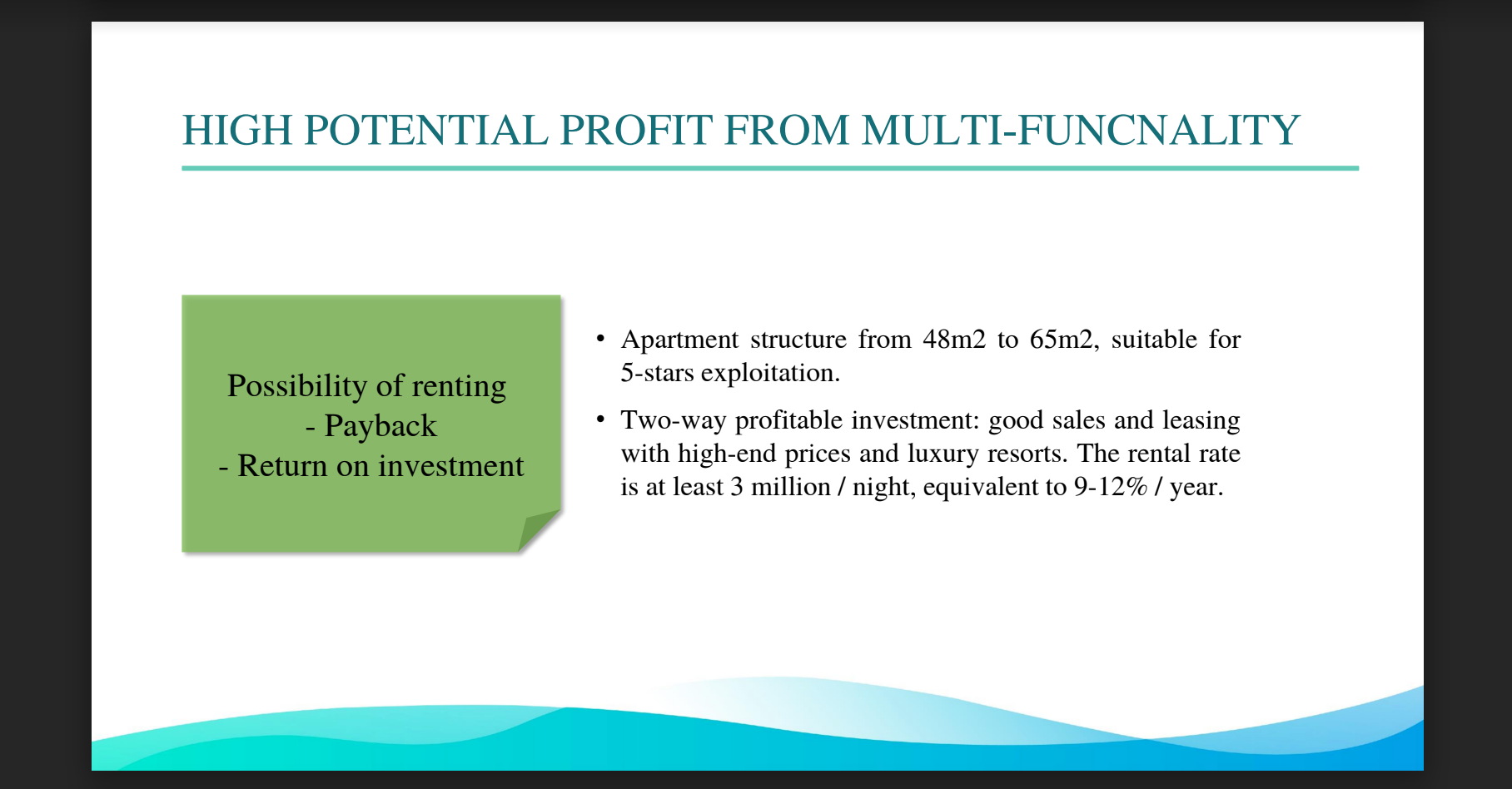 HIGH POTENTIAL PROFIT FROM MULTI-FUNCNALITY

Possibility of renting
- Payback
- Return on investment

• Apartment structure from 48m2 to 65m2, suitable for 5-stars exploitation.

• Two-way profitable investment: good sales and leasing with high-end prices and luxury resorts. The rental rate is at least 3 million / night, equivalent to 9-12% / year.